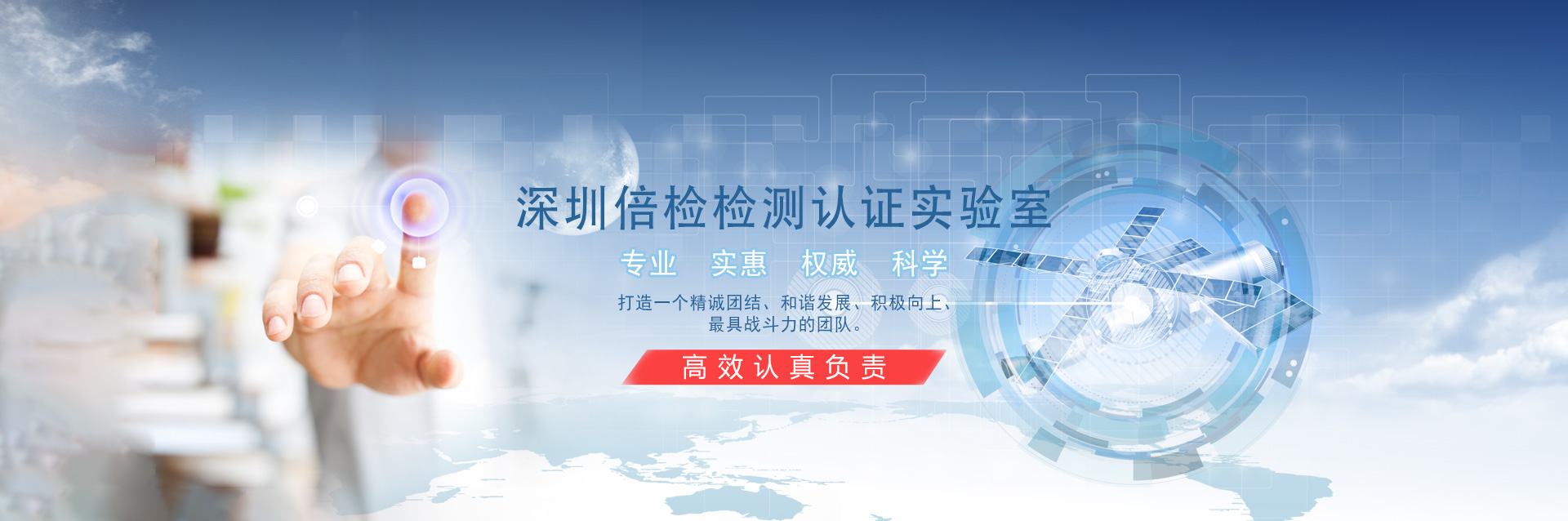 深圳倍检检测认证实验室

专业　实惠　权威　科学

打造一个精诚团结、和谐发展、积极向上、最具战斗力的团队。

高效认真负责